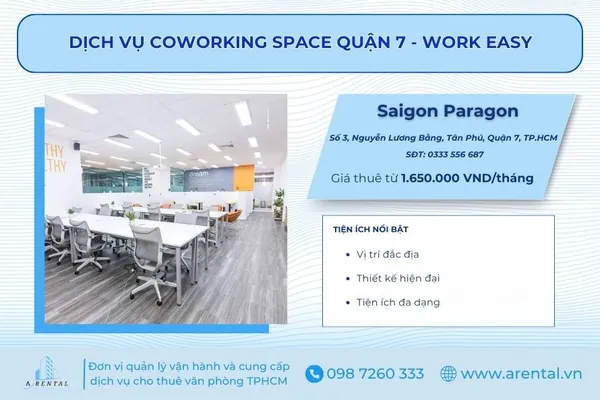 DỊCH VỤ COWORKING SPACE QUẬN 7 - WORK EASY

THY
THY
dream

Saigon Paragon

Số 3, Nguyễn Lương Bằng, Tân Phú, Quận 7, TP.HCM

SĐT: 0333 556 687

Giá thuê từ 1.650.000 VND/tháng

TIỆN ÍCH NỔI BẬT

- Vị trí đắc địa
- Thiết kế hiện đại
- Tiện ích đa dạng

A RENTAL

Đơn vị quản lý vận hành và cung cấp dịch vụ cho thuê văn phòng TPHCM

098 7260 333

www.arental.vn